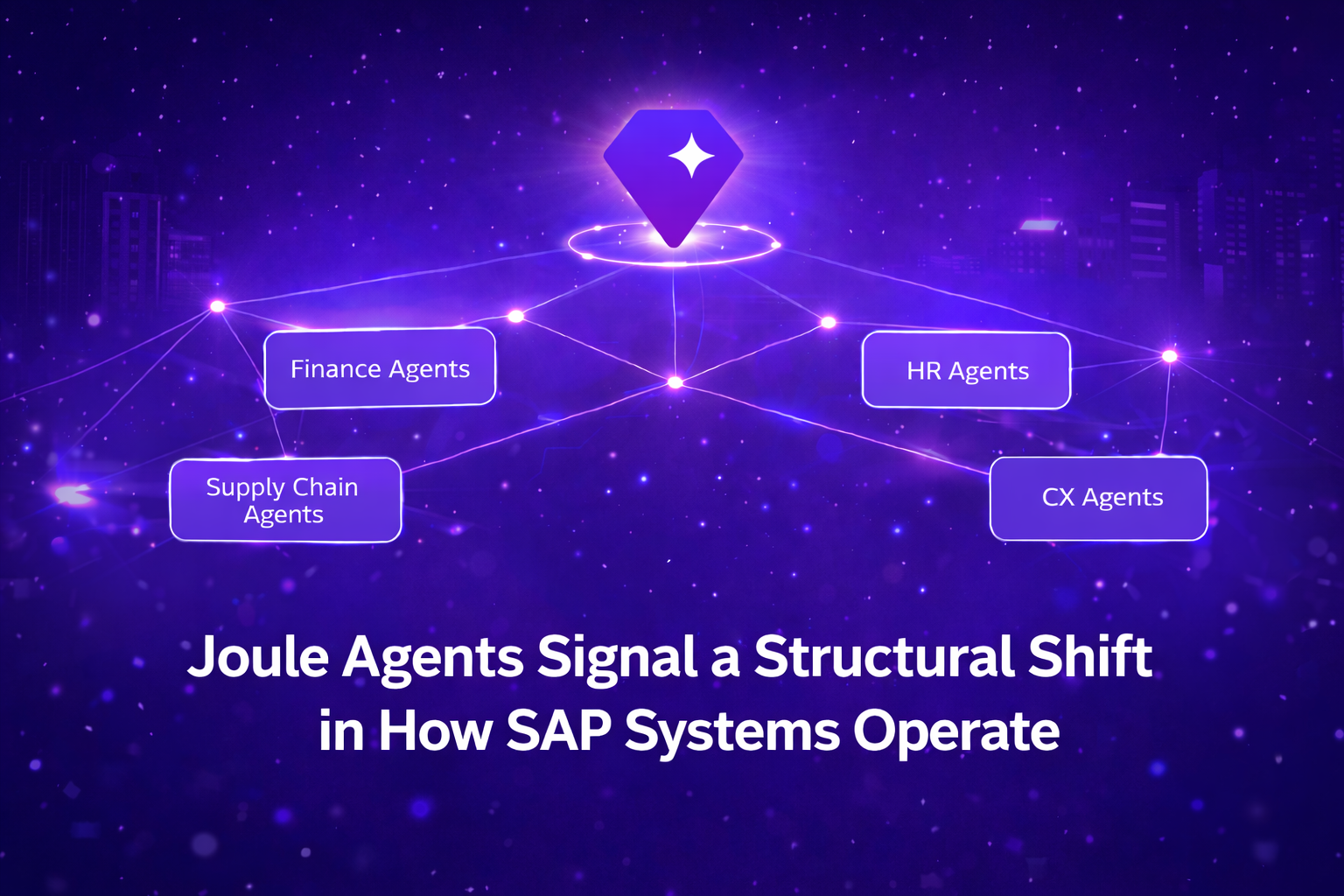 Finance Agents

HR Agents

Supply Chain Agents

CX Agents

Joule Agents Signal a Structural Shift in How SAP Systems Operate